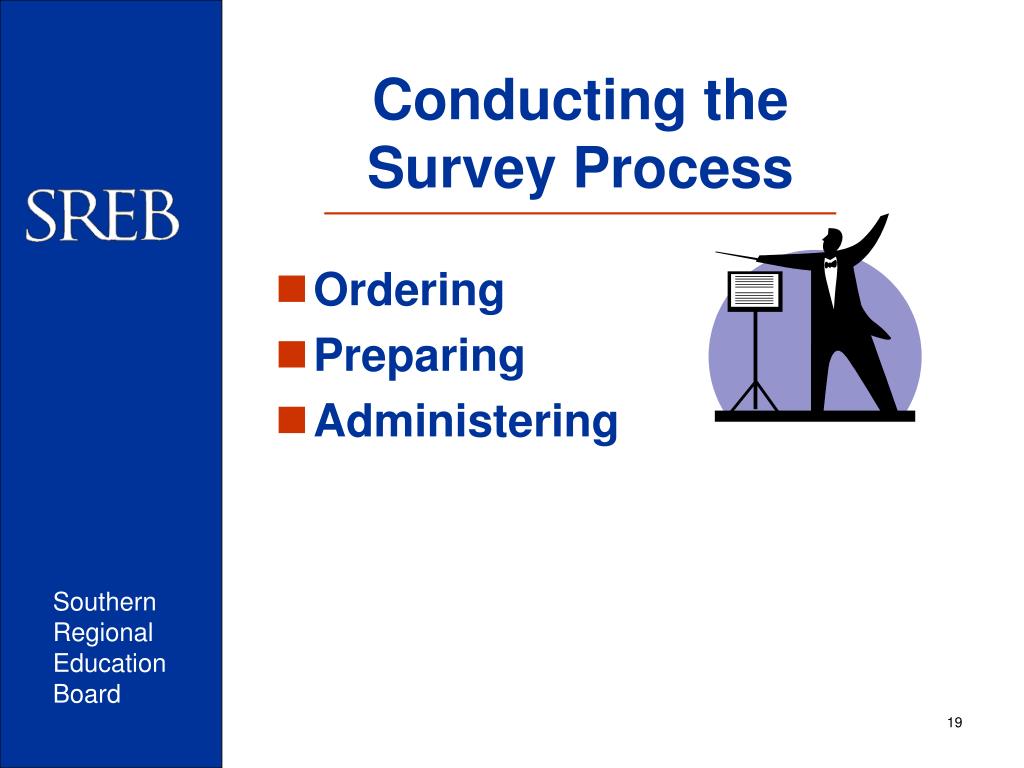 SREB

Southern
Regional
Education
Board

Conducting the Survey Process

Ordering
Preparing
Administering

19